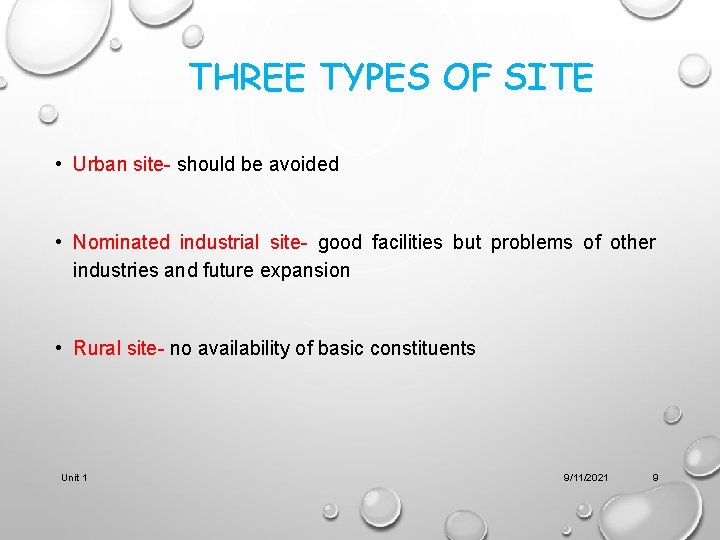 THREE TYPES OF SITE

• Urban site- should be avoided

• Nominated industrial site- good facilities but problems of other industries and future expansion

• Rural site- no availability of basic constituents

Unit 1

9/11/2021

9